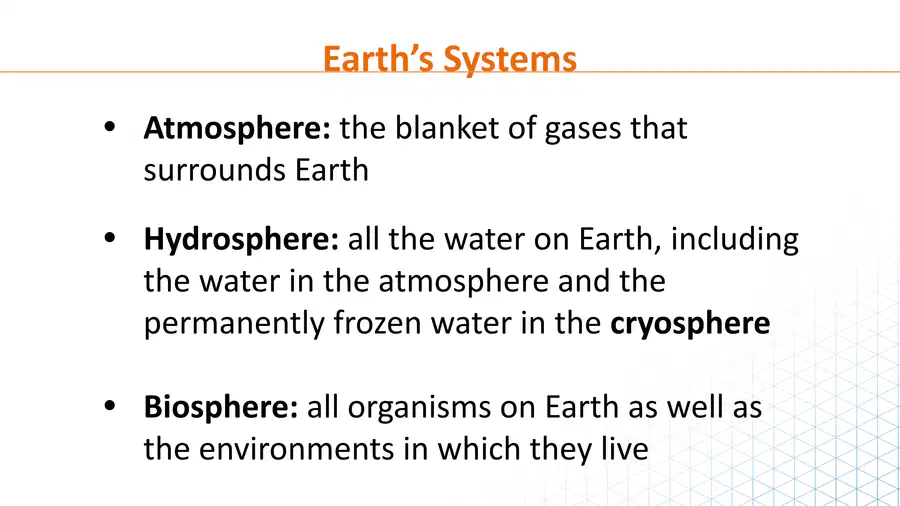 Earth's Systems

• Atmosphere: the blanket of gases that surrounds Earth

• Hydrosphere: all the water on Earth, including the water in the atmosphere and the permanently frozen water in the cryosphere

• Biosphere: all organisms on Earth as well as the environments in which they live